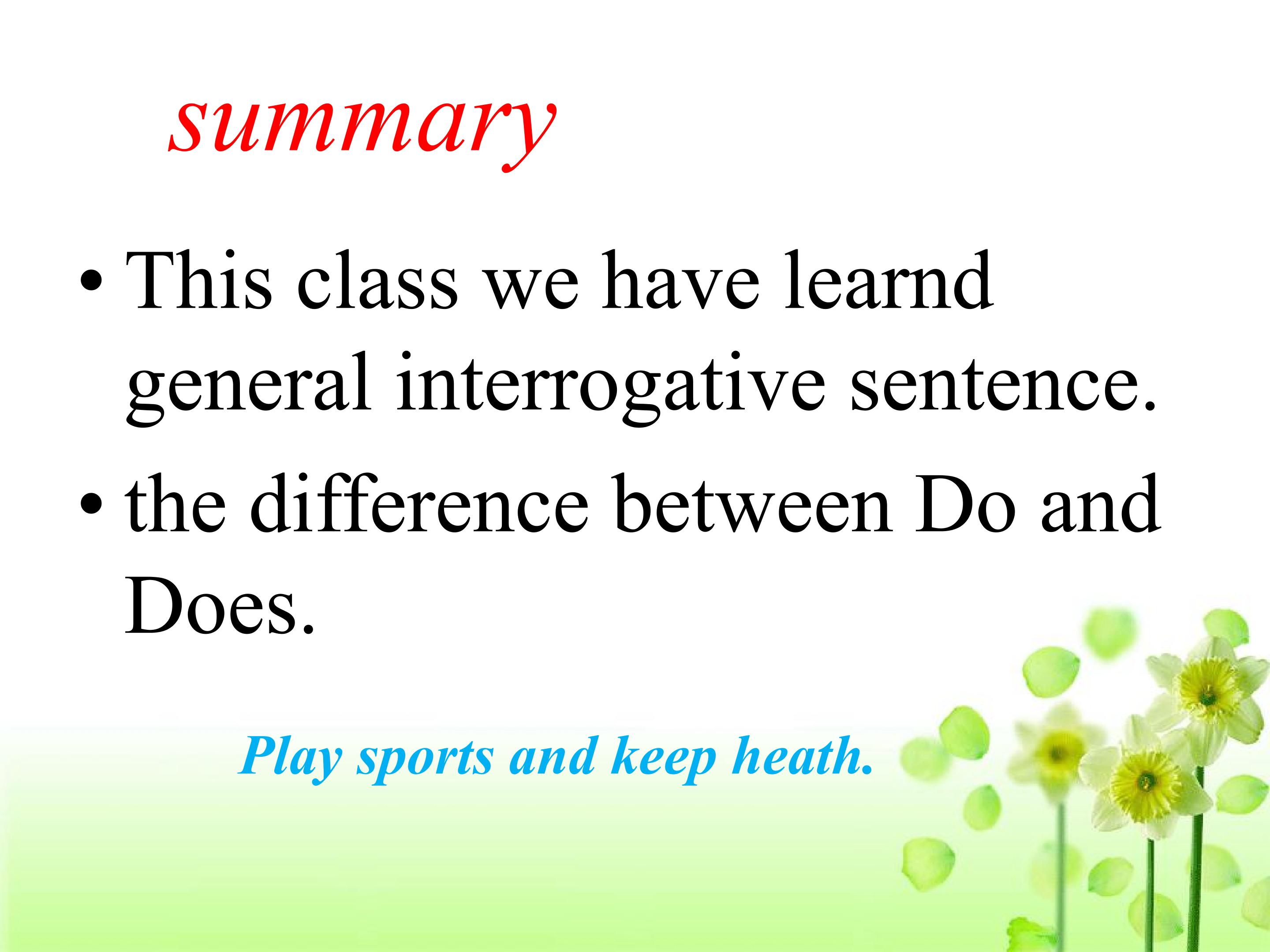 summary

• This class we have learnd general interrogative sentence.
• the difference between Do and Does.

Play sports and keep heath.